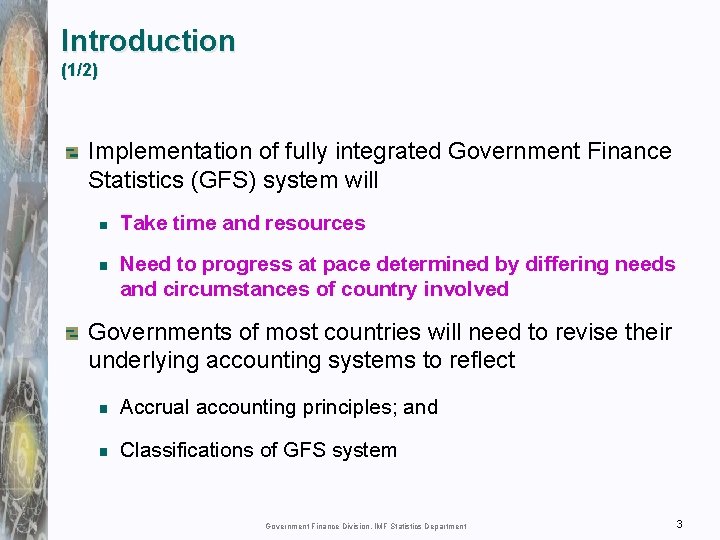 Introduction
(1/2)

Implementation of fully integrated Government Finance Statistics (GFS) system will

Take time and resources

Need to progress at pace determined by differing needs and circumstances of country involved

Governments of most countries will need to revise their underlying accounting systems to reflect

Accrual accounting principles; and

Classifications of GFS system

Government Finance Division, IMF Statistics Department

3